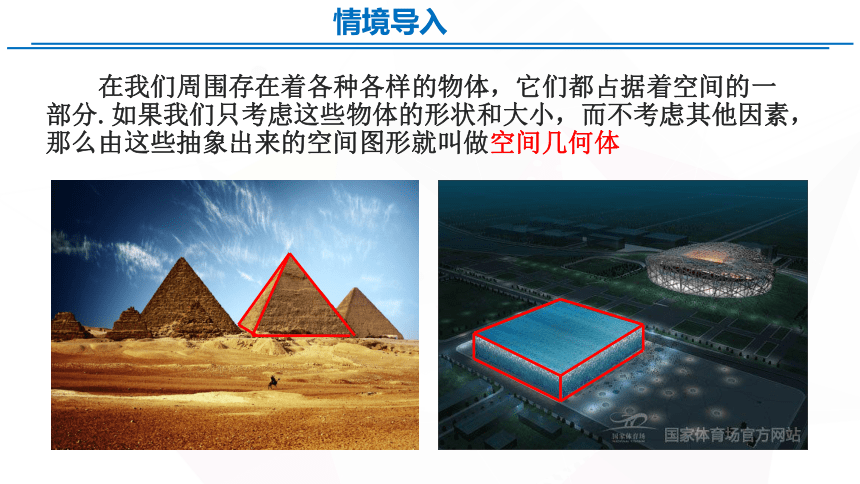 情境导入

在我们周围存在着各种各样的物体，它们都占据着空间的一部分. 如果我们只考虑这些物体的形状和大小，而不考虑其他因素，那么由这些抽象出来的空间图形就叫做空间几何体

国家体育场
国家体育场官方网站